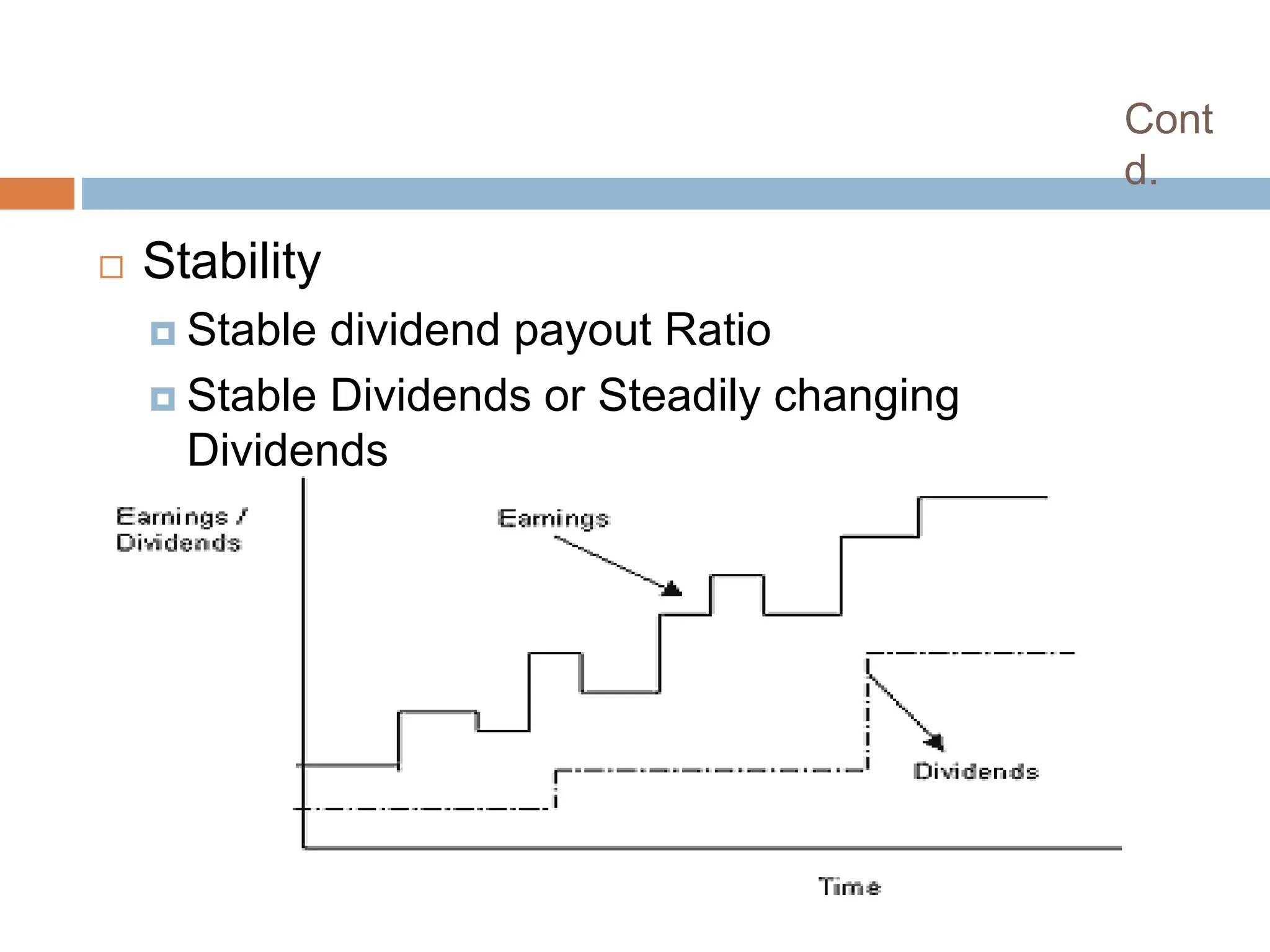 Cont
d.

Stability

Stable dividend payout Ratio

Stable Dividends or Steadily changing Dividends

Earnings / Dividends

Earnings

Dividends

Time